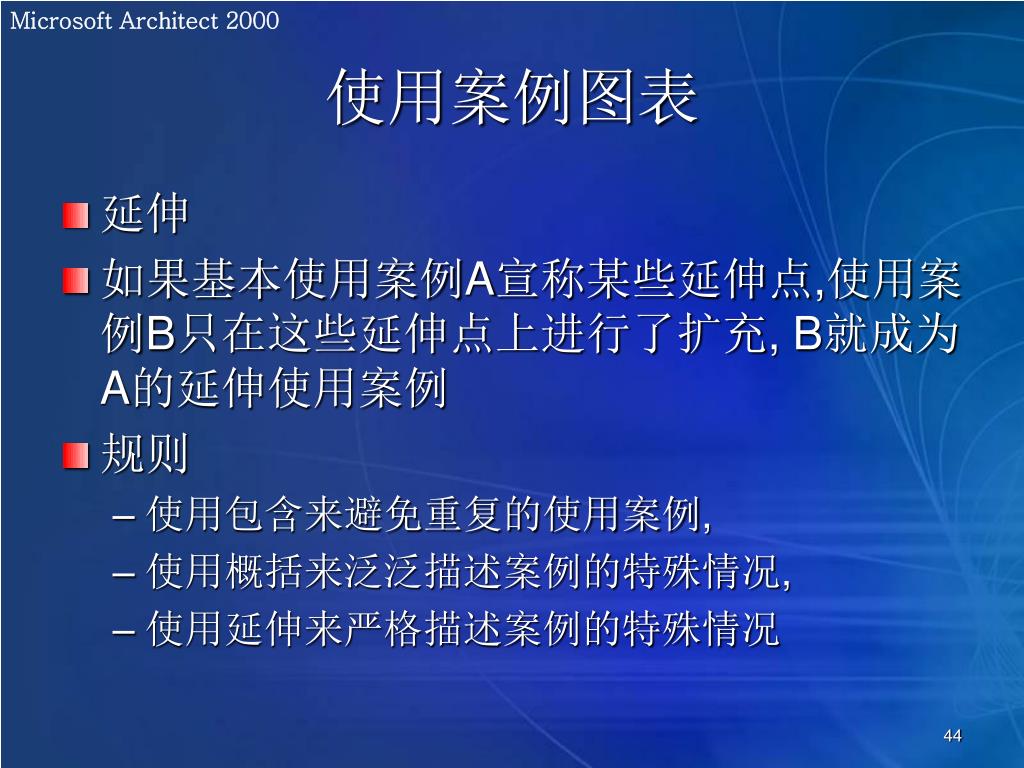 Microsoft Architect 2000

使用案例图表

延伸

如果基本使用案例A宣称某些延伸点,使用案例B只在这些延伸点上进行了扩充, B就成为A的延伸使用案例

规则

– 使用包含来避免重复的使用案例,
– 使用概括来泛泛描述案例的特殊情况,
– 使用延伸来严格描述案例的特殊情况

44